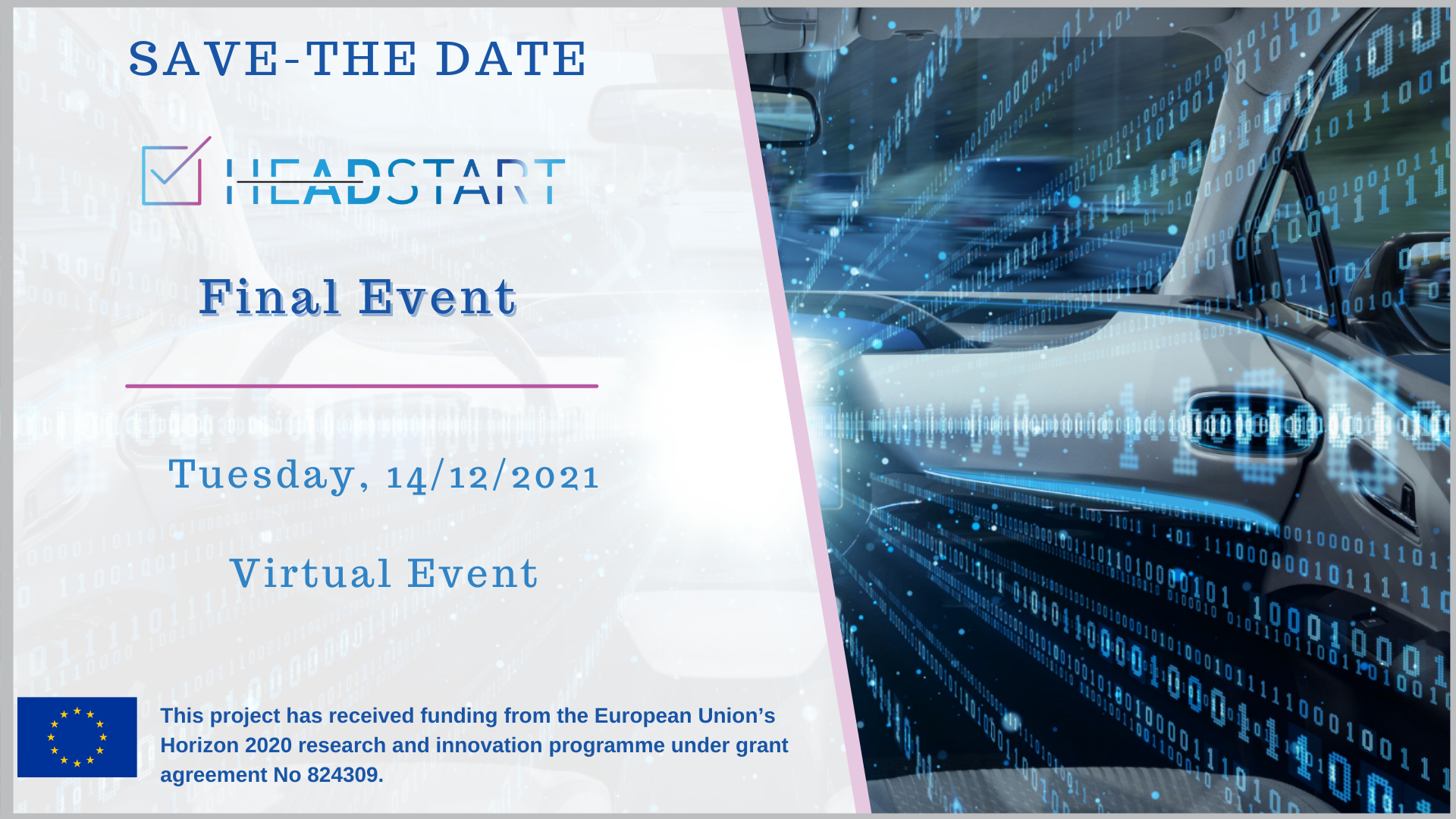 SAVE-THE DATE

HEADSTART

Final Event

Tuesday, 14/12/2021

Virtual Event

This project has received funding from the European Union's Horizon 2020 research and innovation programme under grant agreement No 824309.